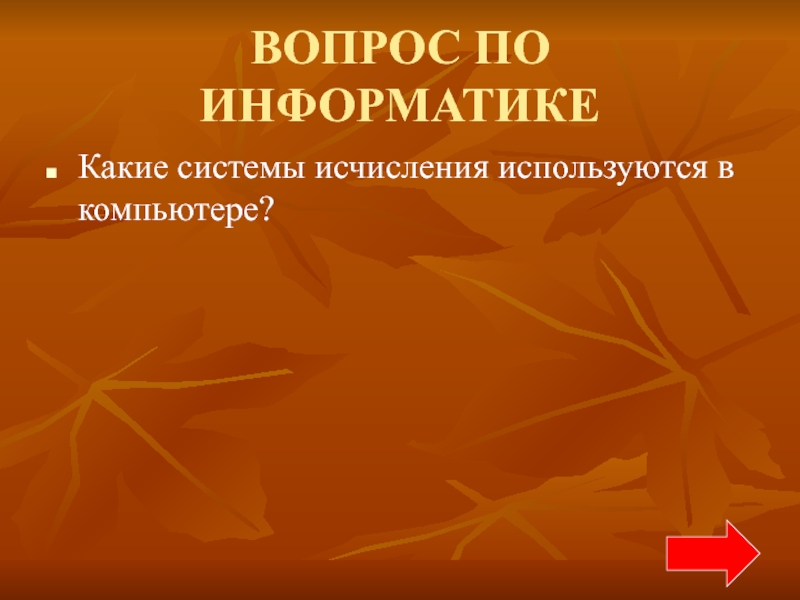 ВОПРОС ПО ИНФОРМАТИКЕ

Какие системы исчисления используются в компьютере?